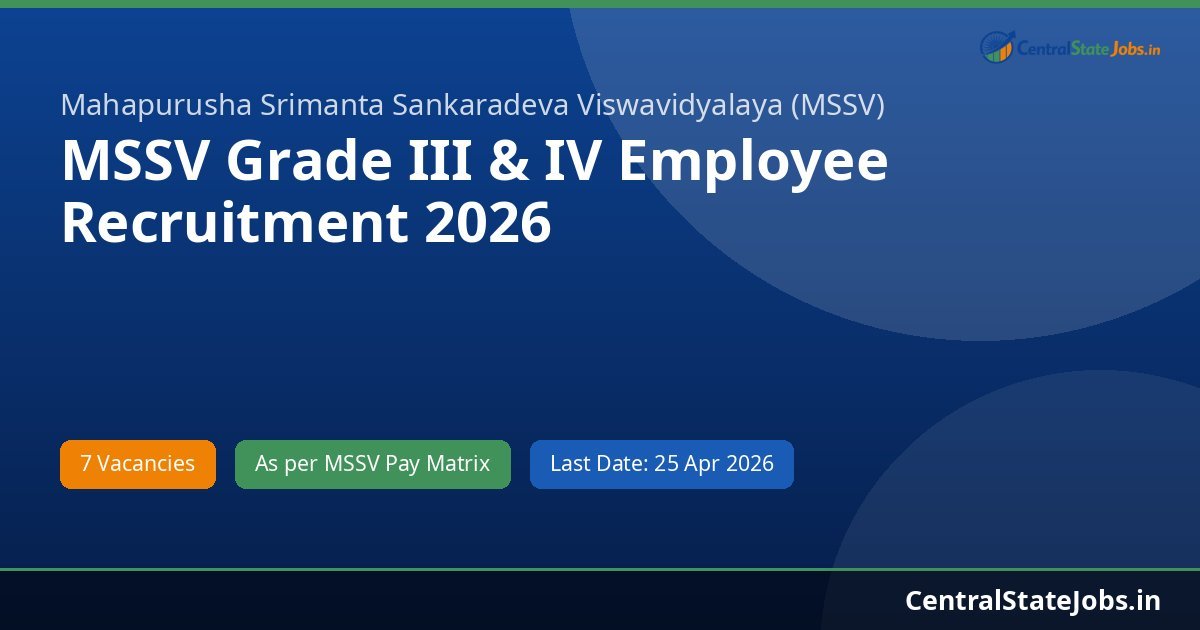 CentralStateJobs.in

Mahapurusha Srimanta Sankaradeva Viswavidyalaya (MSSV)

MSSV Grade III & IV Employee Recruitment 2026

7 Vacancies

As per MSSV Pay Matrix

Last Date: 25 Apr 2026

CentralStateJobs.in